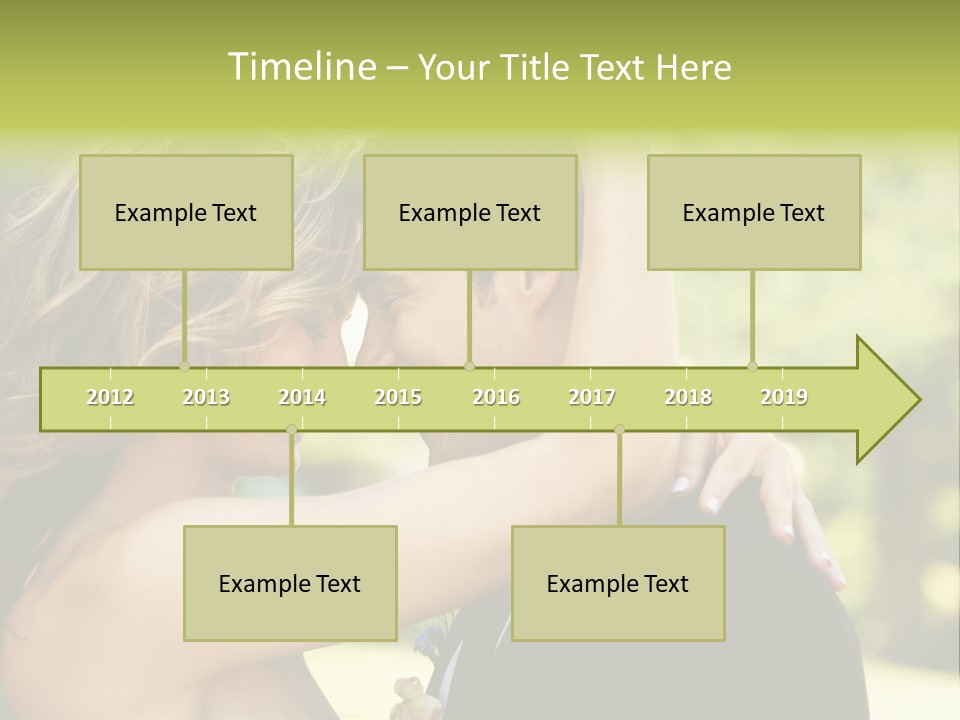 Timeline – Your Title Text Here

Example Text

Example Text

Example Text

2012 2013 2014 2015 2016 2017 2018 2019

Example Text

Example Text